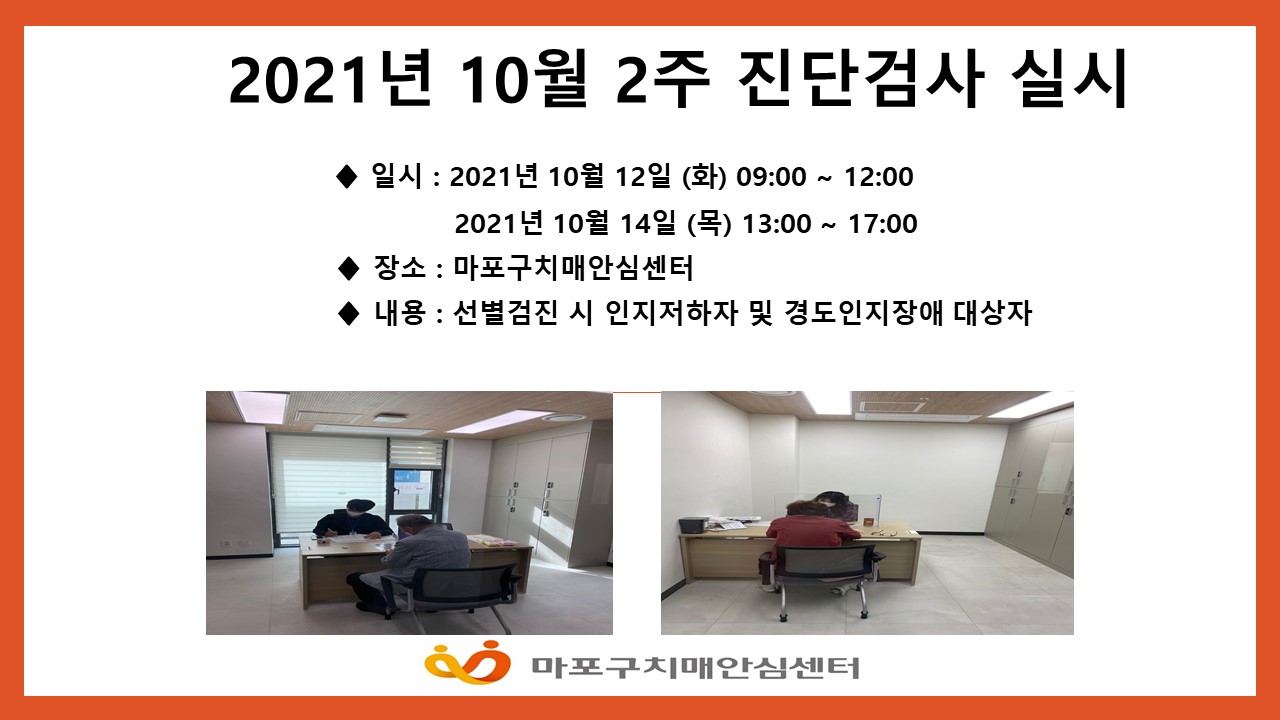 2021년 10월 2주 진단검사 실시

◆ 일시 : 2021년 10월 12일 (화) 09:00 ~ 12:00
2021년 10월 14일 (목) 13:00 ~ 17:00

◆ 장소 : 마포구치매안심센터

◆ 내용 : 선별검진 시 인지저하자 및 경도인지장애 대상자

마포구치매안심센터